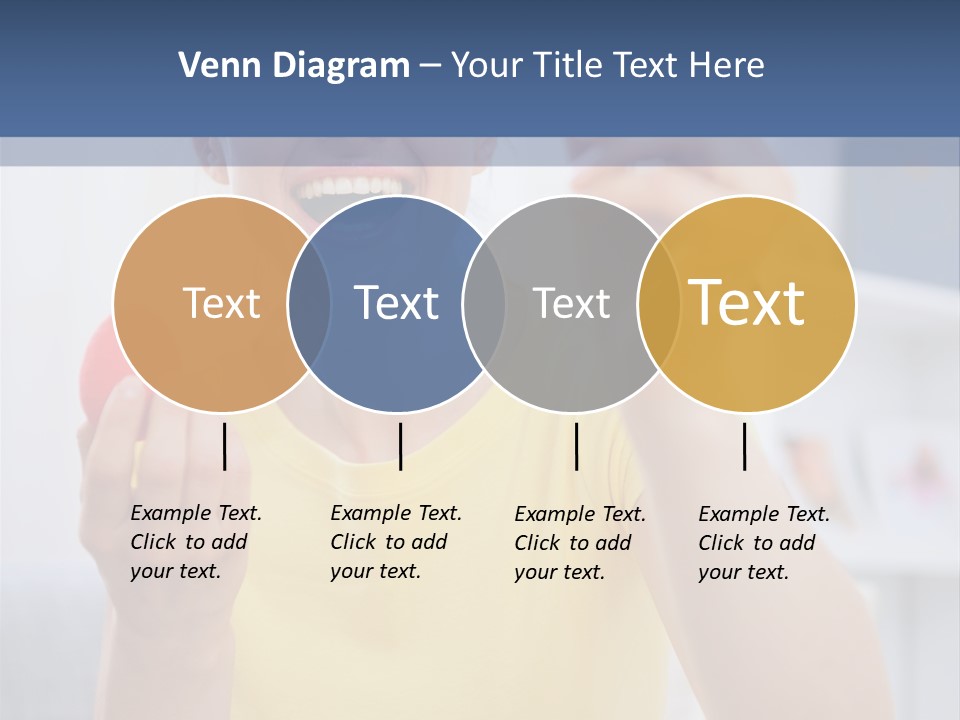 Venn Diagram – Your Title Text Here

Text

Text

Text

Text

Example Text. Click to add your text.

Example Text. Click to add your text.

Example Text. Click to add your text.

Example Text. Click to add your text.